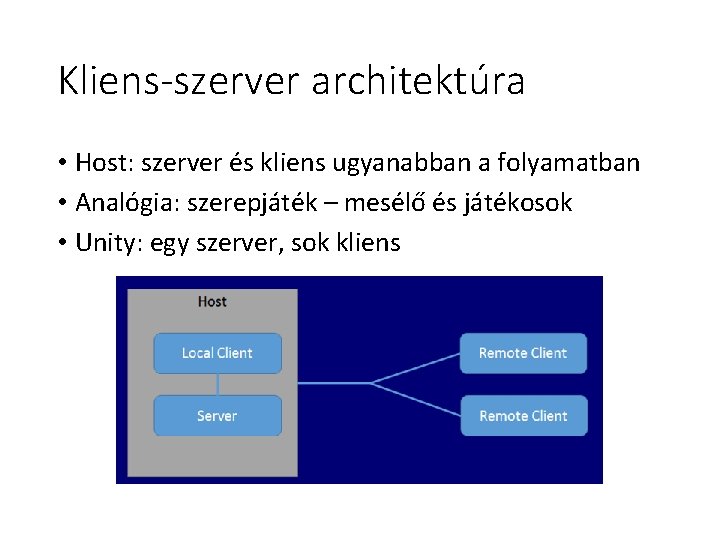 Kliens-szerver architektúra

• Host: szerver és kliens ugyanabban a folyamatban
• Analógia: szerepjáték – mesélő és játékosok
• Unity: egy szerver, sok kliens

Host

Local Client

Server

Remote Client

Remote Client